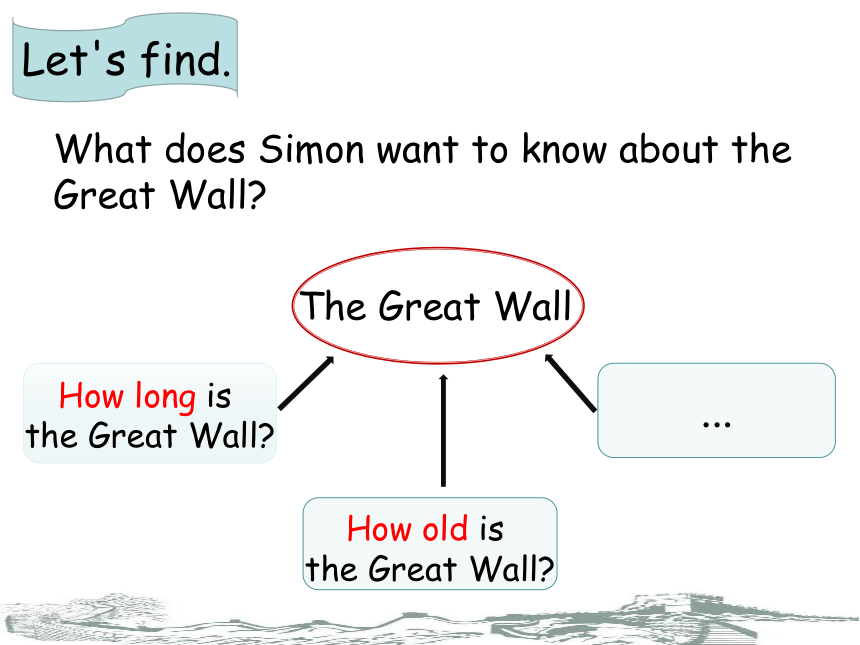 Let's find.

What does Simon want to know about the Great Wall?

The Great Wall

How long is the Great Wall?

How old is the Great Wall?

...